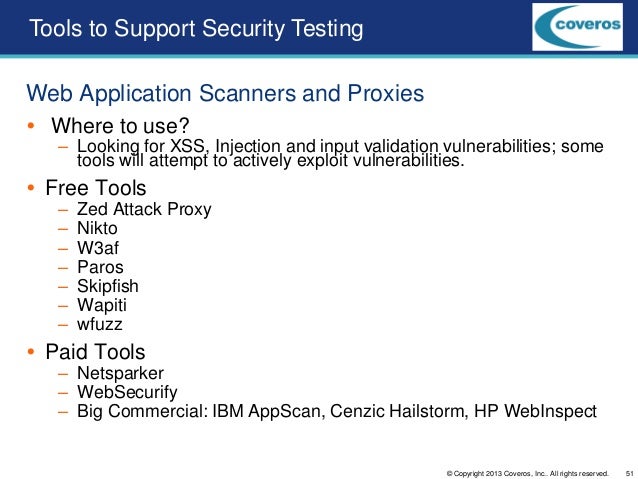 Tools to Support Security Testing

coveros

Web Application Scanners and Proxies

• Where to use?
 – Looking for XSS, Injection and input validation vulnerabilities; some tools will attempt to actively exploit vulnerabilities.

• Free Tools
 – Zed Attack Proxy
 – Nikto
 – W3af
 – Paros
 – Skipfish
 – Wapiti
 – wfuzz

• Paid Tools
 – Netsparker
 – WebSecurify
 – Big Commercial: IBM AppScan, Cenzic Hailstorm, HP WebInspect

© Copyright 2013 Coveros, Inc.. All rights reserved. 51